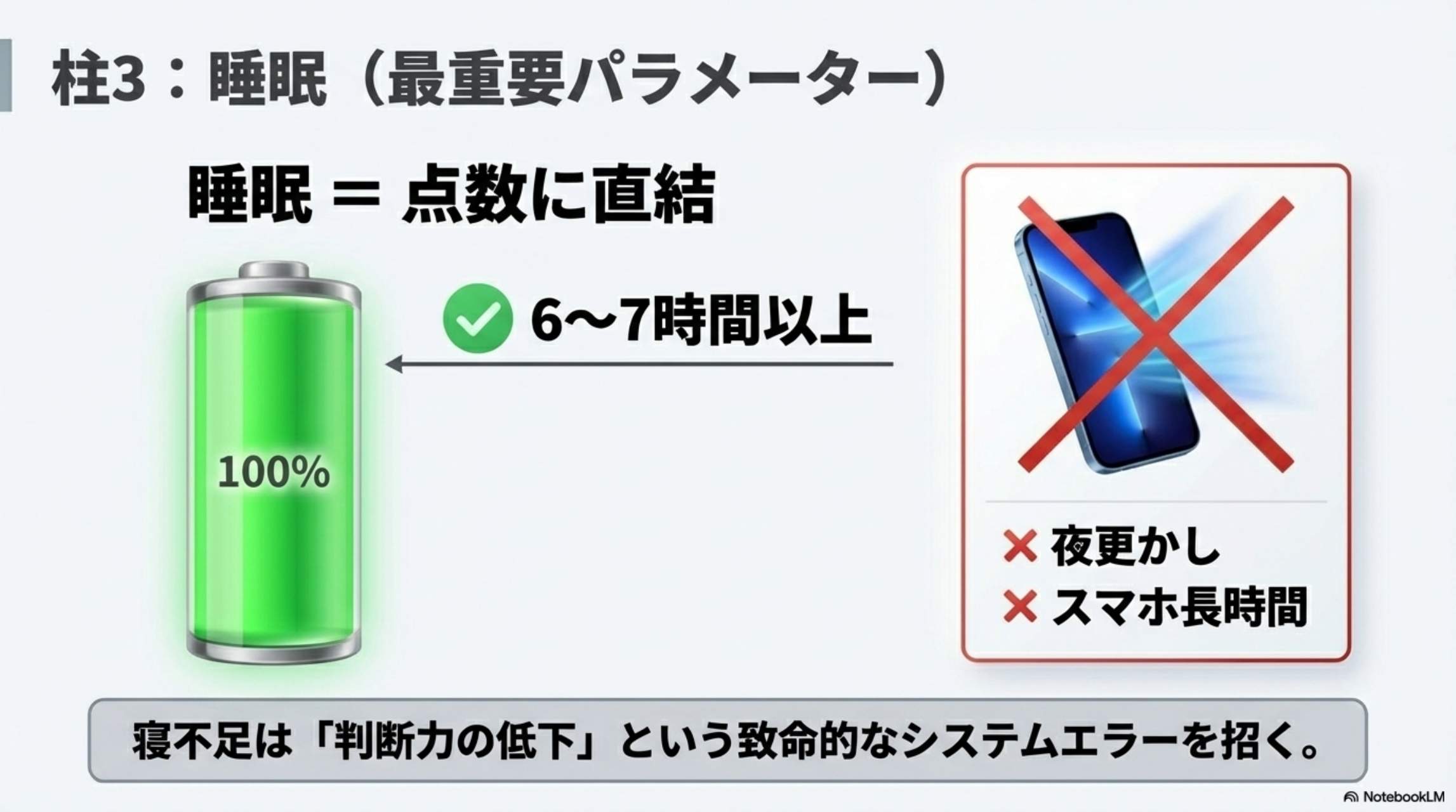 柱3：睡眠（最重要パラメーター）

睡眠 ＝ 点数に直結

100%

6〜7時間以上

× 夜更かし
× スマホ長時間

寝不足は「判断力の低下」という致命的なシステムエラーを招く。

NotebookLM